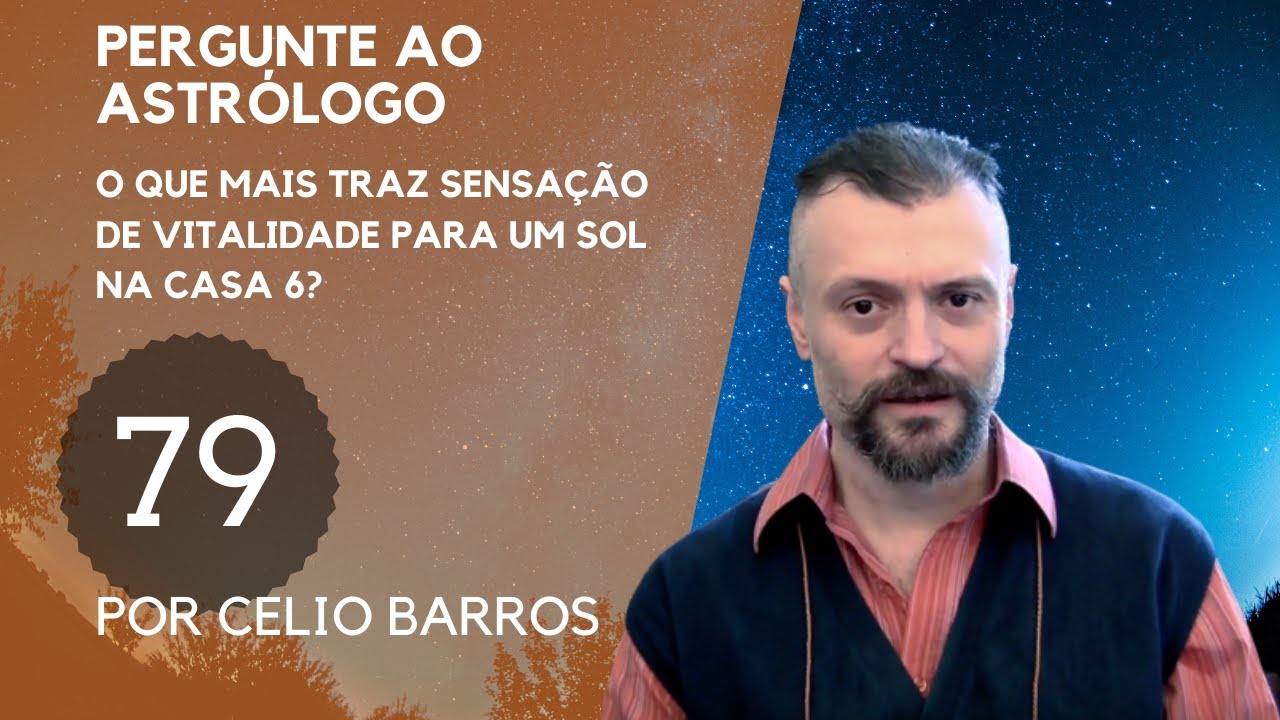 PERGUNTE AO ASTRÓLOGO

O QUE MAIS TRAZ SENSAÇÃO DE VITALIDADE PARA UM SOL NA CASA 6?

79

POR CELIO BARROS